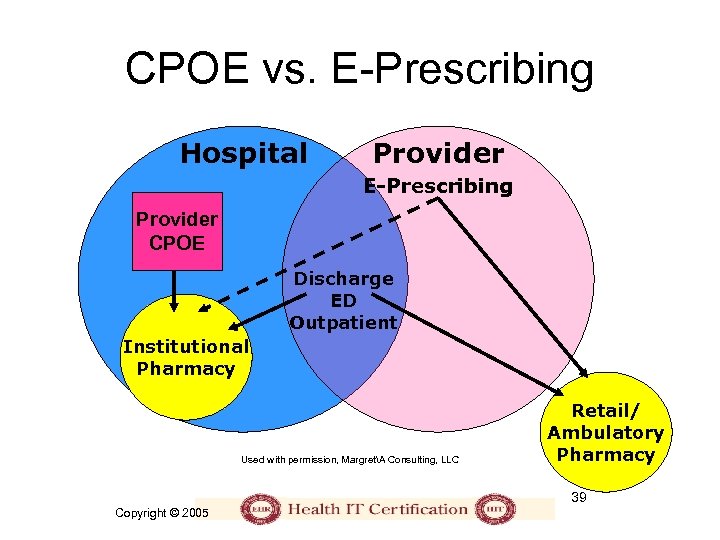 CPOE vs. E-Prescribing

Hospital

Provider

E-Prescribing

Provider CPOE

Discharge
ED
Outpatient

Institutional Pharmacy

Retail/ Ambulatory Pharmacy

Used with permission, Margret\A Consulting, LLC

39

Copyright © 2005

Health IT Certification